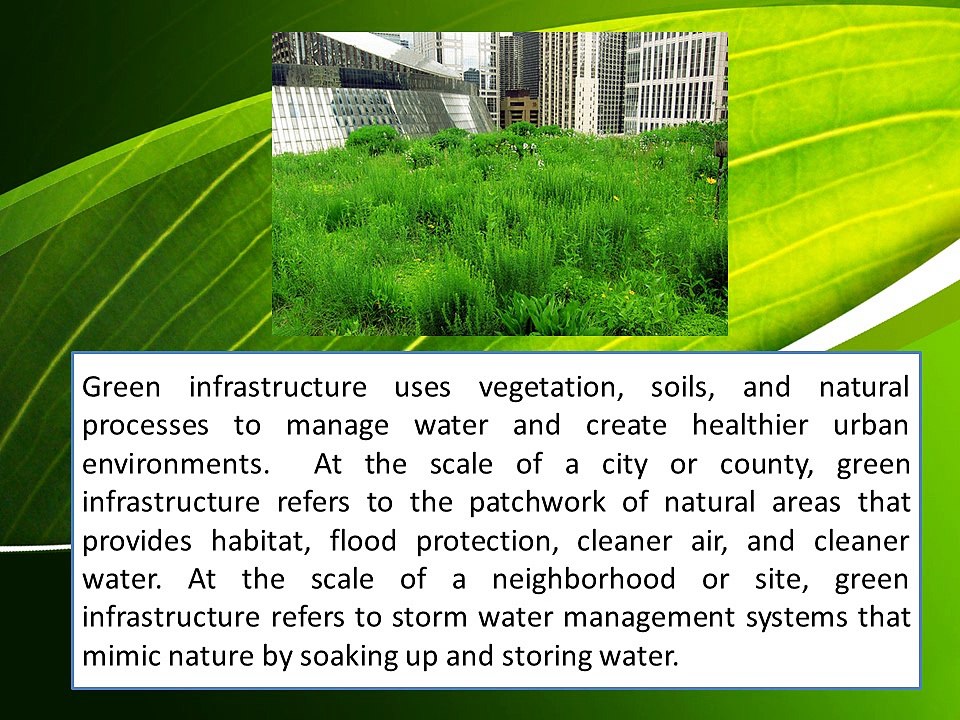 Green infrastructure uses vegetation, soils, and natural processes to manage water and create healthier urban environments. At the scale of a city or county, green infrastructure refers to the patchwork of natural areas that provides habitat, flood protection, cleaner air, and cleaner water. At the scale of a neighborhood or site, green infrastructure refers to storm water management systems that mimic nature by soaking up and storing water.